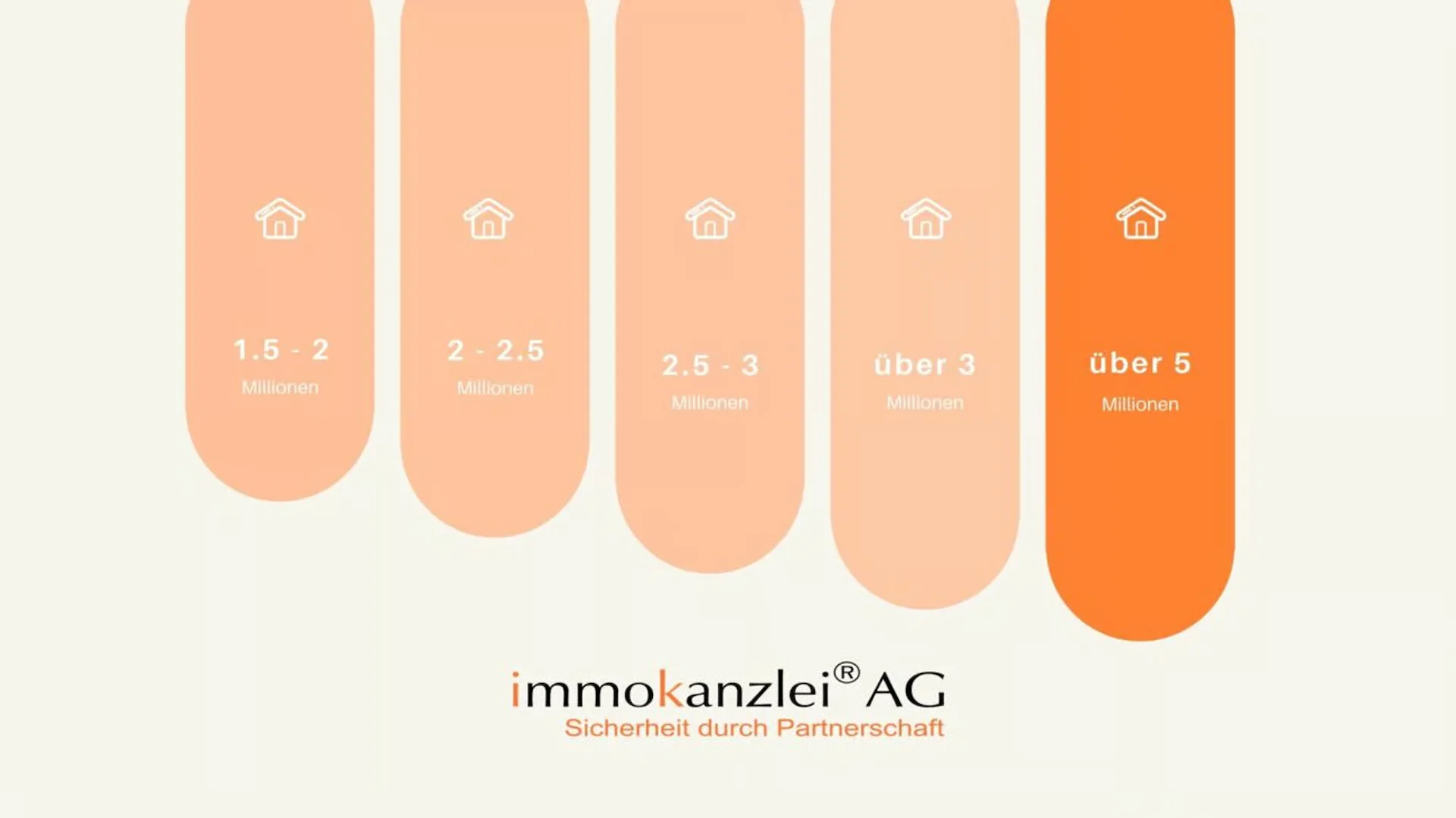 1.5 - 2
Millionen

2 - 2.5
Millionen

2.5 - 3
Millionen

über 3
Millionen

über 5
Millionen

immokanzlei® AG
Sicherheit durch Partnerschaft